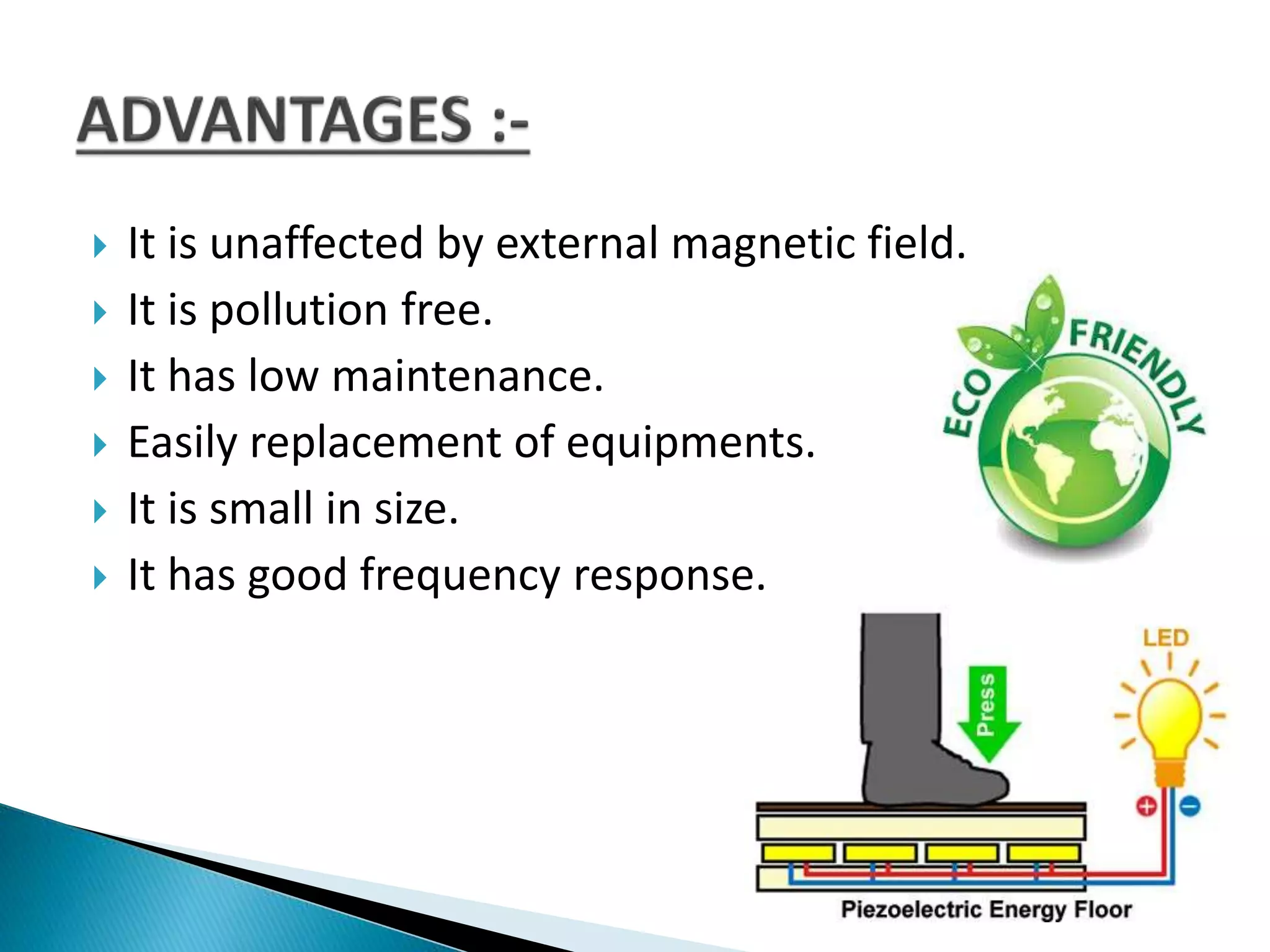 ADVANTAGES :-

It is unaffected by external magnetic field.
It is pollution free.
It has low maintenance.
Easily replacement of equipments.
It is small in size.
It has good frequency response.

ECO FRIENDLY

Press
LED
+
−
Piezoelectric Energy Floor